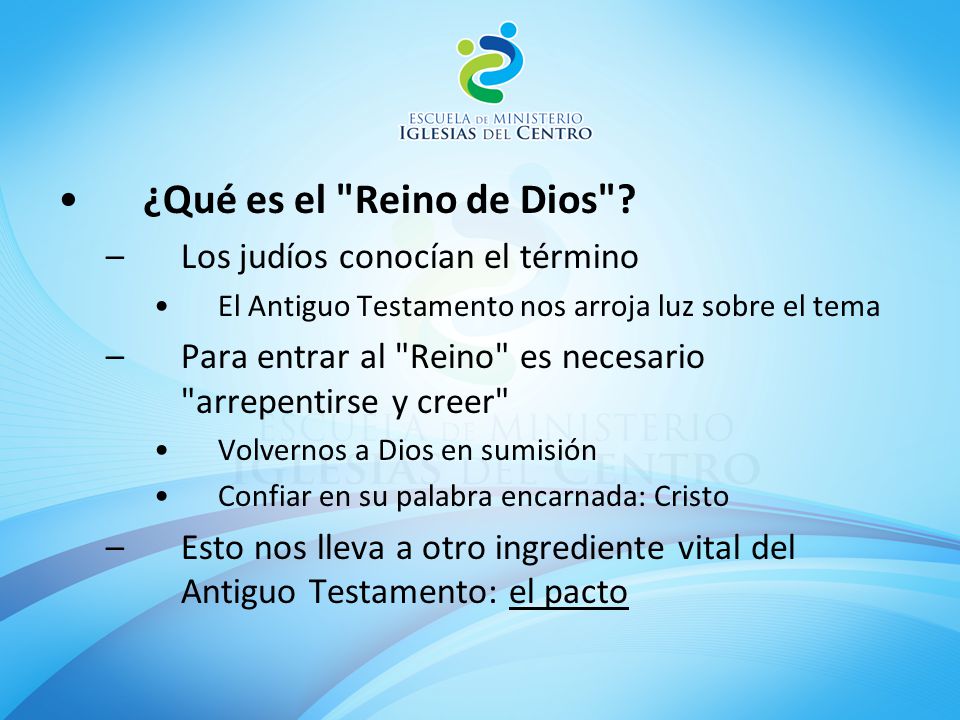 ESCUELA DE MINISTERIO
IGLESIAS DEL CENTRO

• ¿Qué es el "Reino de Dios"?
– Los judíos conocían el término
• El Antiguo Testamento nos arroja luz sobre el tema
– Para entrar al "Reino" es necesario "arrepentirse y creer"
• Volvernos a Dios en sumisión
• Confiar en su palabra encarnada: Cristo
– Esto nos lleva a otro ingrediente vital del Antiguo Testamento: el pacto

ESCUELA DE MINISTERIO
IGLESIAS DEL CENTRO